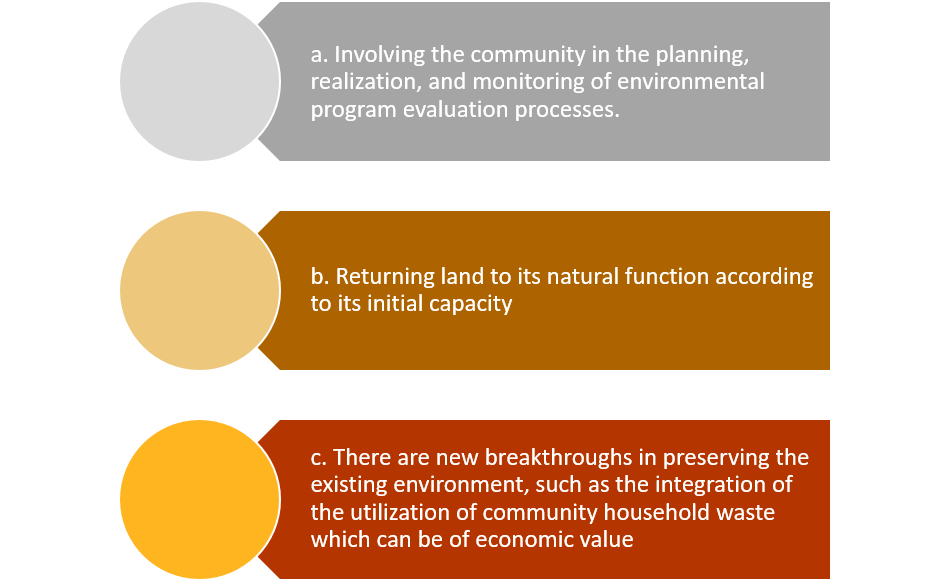 a. Involving the community in the planning, realization, and monitoring of environmental program evaluation processes.

b. Returning land to its natural function according to its initial capacity

c. There are new breakthroughs in preserving the existing environment, such as the integration of the utilization of community household waste which can be of economic value